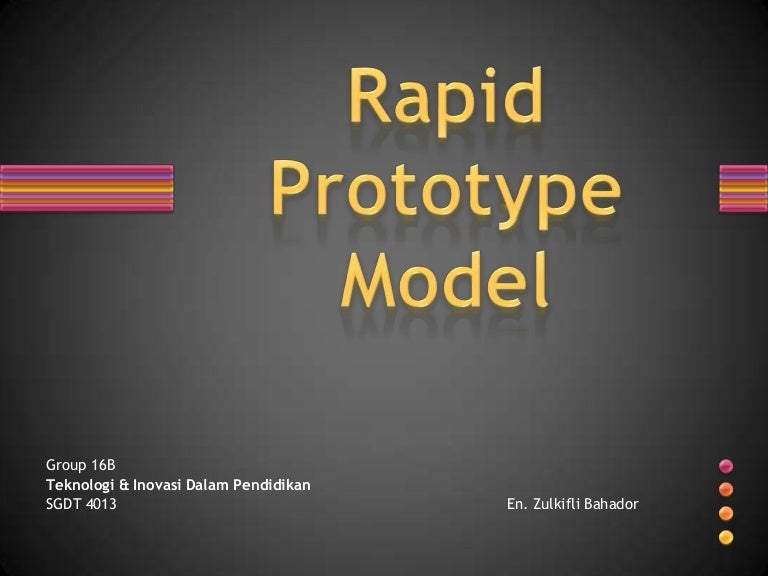 Rapid Prototype Model

Group 16B
Teknologi & Inovasi Dalam Pendidikan
SGDT 4013

En. Zulkifli Bahador